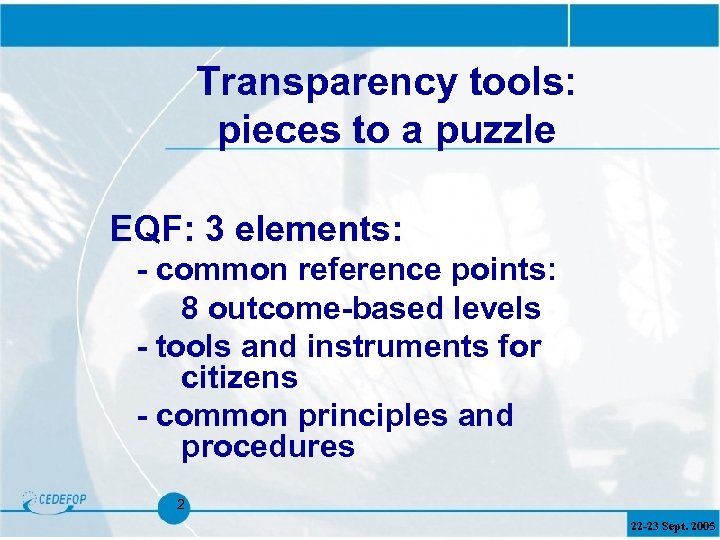 Transparency tools: pieces to a puzzle

EQF: 3 elements:

- common reference points: 8 outcome-based levels

- tools and instruments for citizens

- common principles and procedures

CEDEFOP

2

22-23 Sept. 2005